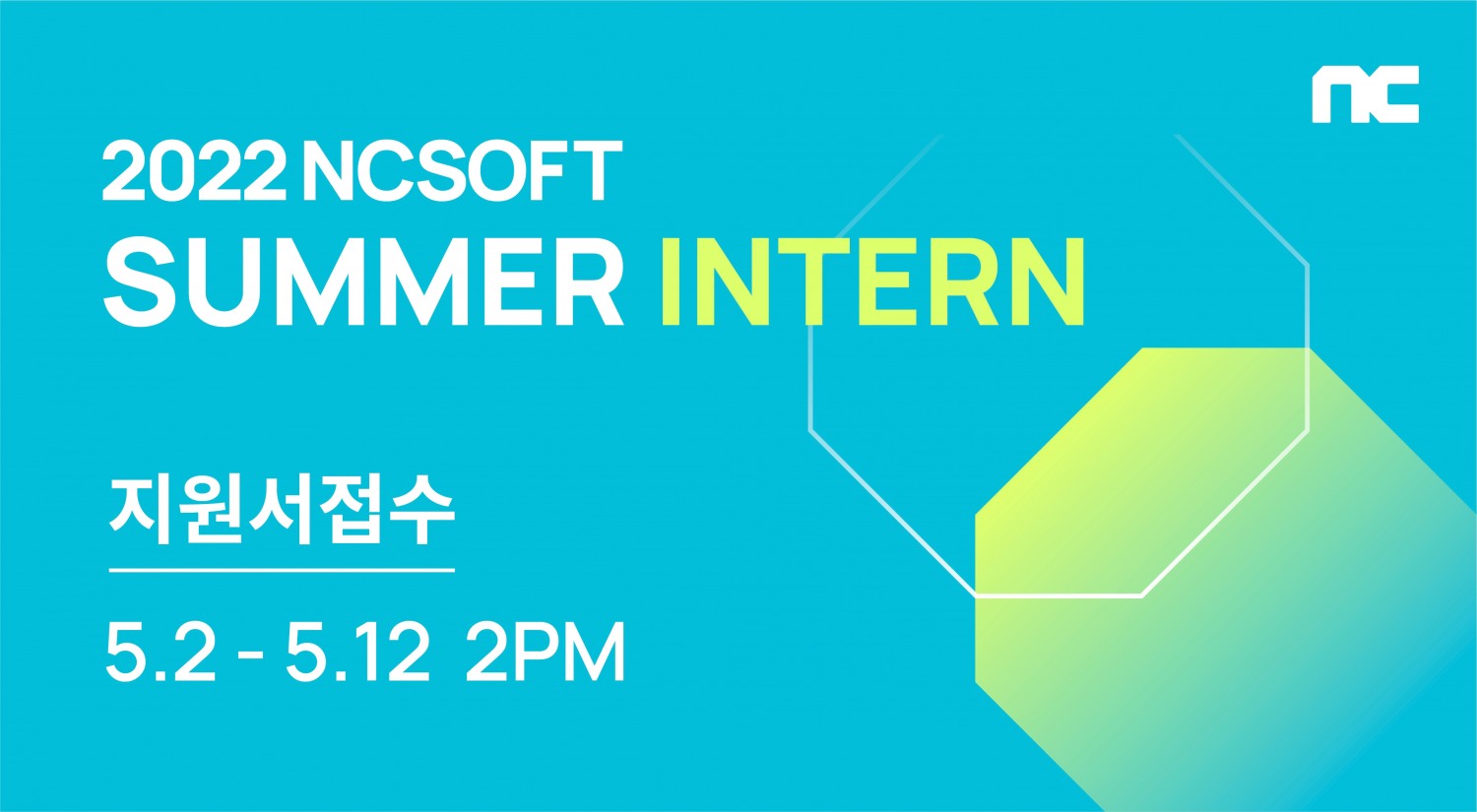 nc

2022 NCSOFT
SUMMER INTERN

지원서접수

5.2 - 5.12 2PM